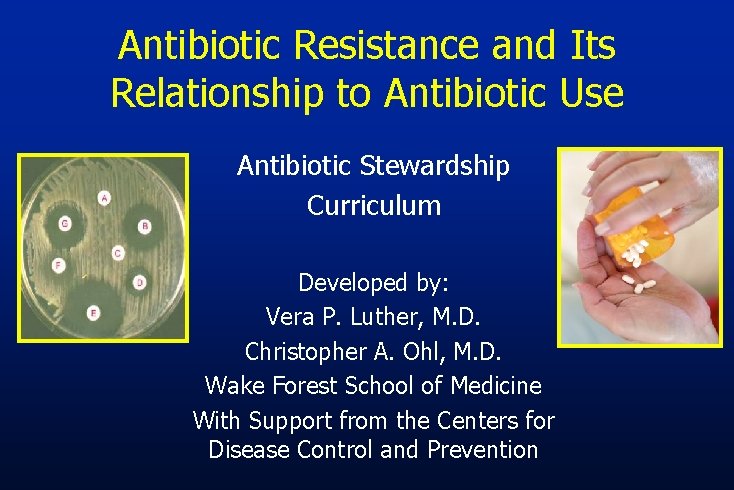 Antibiotic Resistance and Its Relationship to Antibiotic Use

A
G
B
C
F
D
E

Antibiotic Stewardship Curriculum

Developed by:
Vera P. Luther, M.D.
Christopher A. Ohl, M.D.
Wake Forest School of Medicine
With Support from the Centers for Disease Control and Prevention